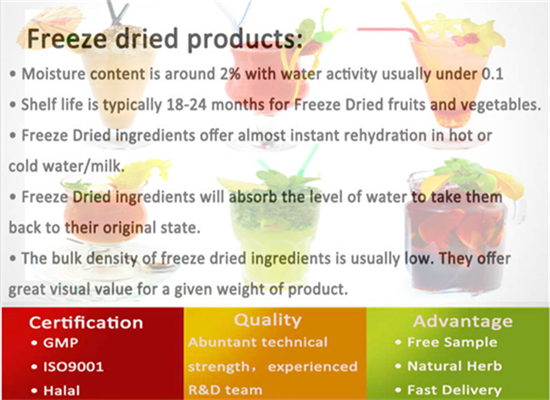 Freeze dried products:

• Moisture content is around 2% with water activity usually under 0.1

• Shelf life is typically 18-24 months for Freeze Dried fruits and vegetables.

• Freeze Dried ingredients offer almost instant rehydration in hot or cold water/milk.

• Freeze Dried ingredients will absorb the level of water to take them back to their original state.

• The bulk density of freeze dried ingredients is usually low. They offer great visual value for a given weight of product.

Certification
• GMP
• ISO9001
• Halal

Quality
Abuntant technical strength， experienced R&D team

Advantage
• Free Sample
• Natural Herb
• Fast Delivery